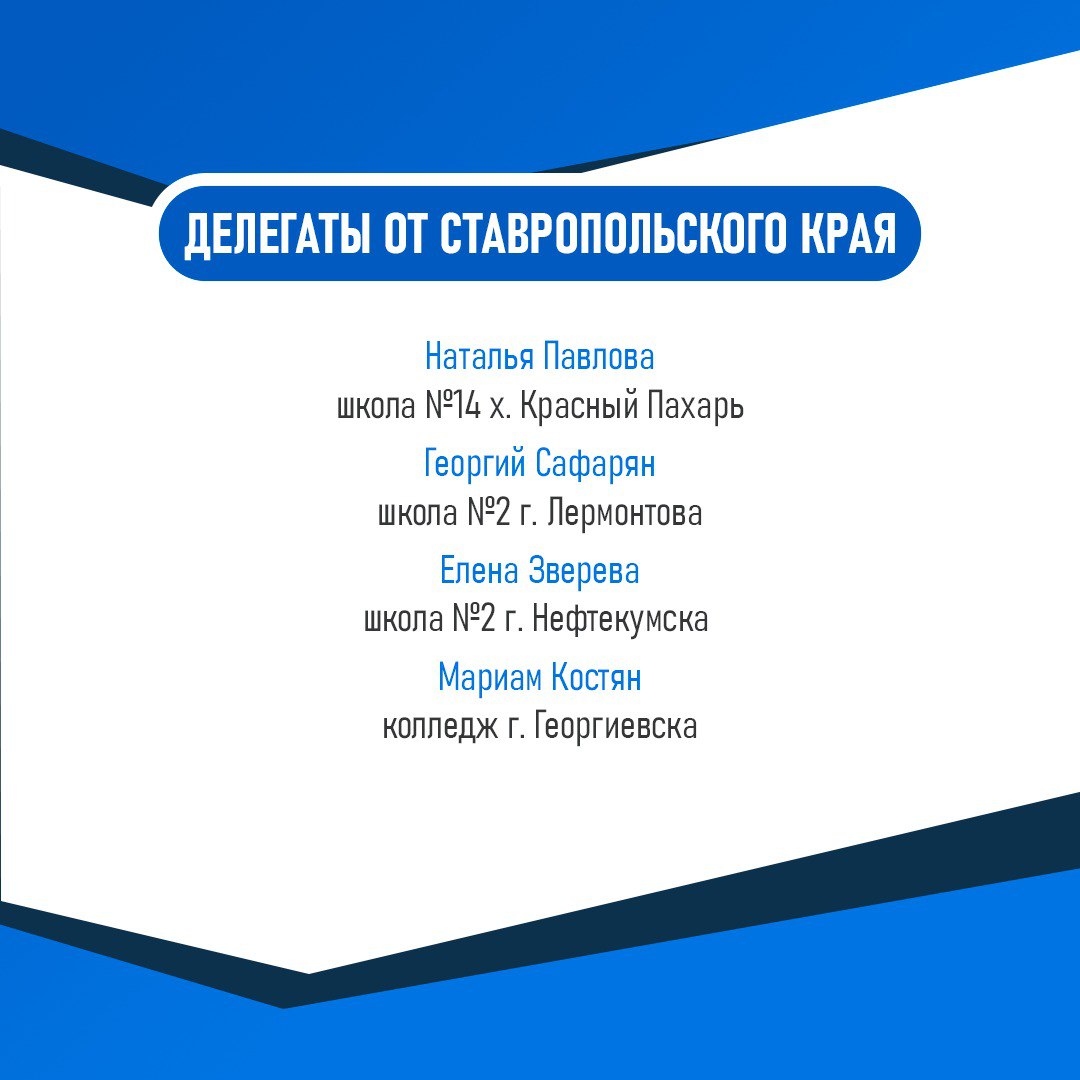 ДЕЛЕГАТЫ ОТ СТАВРОПОЛЬСКОГО КРАЯ

Наталья Павлова
школа №14 х. Красный Пахарь

Георгий Сафарян
школа №2 г. Лермонтова

Елена Зверева
школа №2 г. Нефтекумска

Мариам Костян
колледж г. Георгиевска